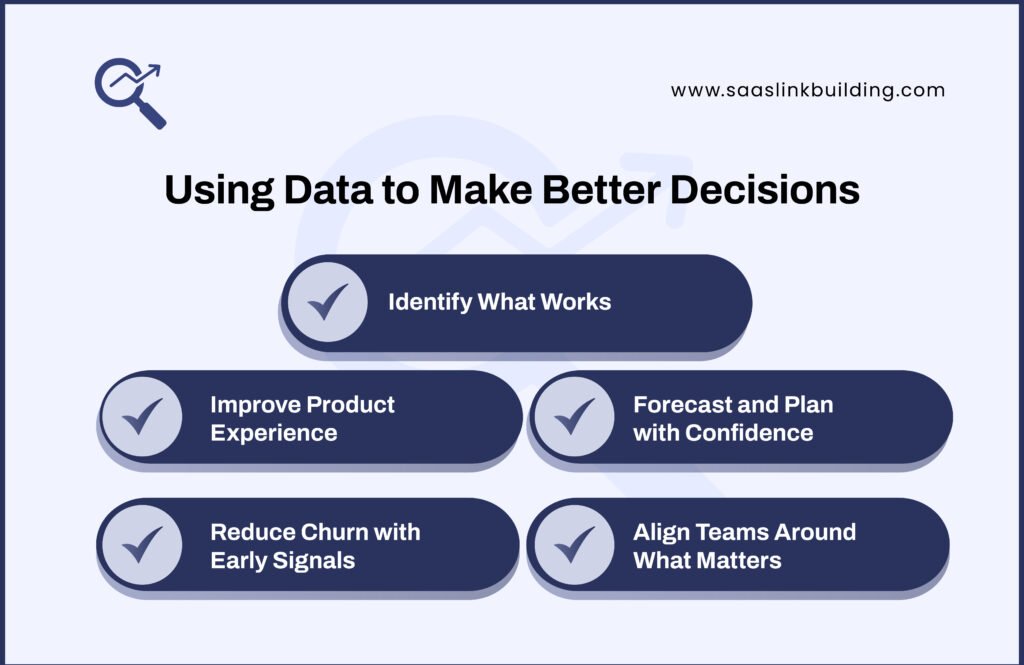 www.saaslinkbuilding.com

Using Data to Make Better Decisions

Identify What Works

Improve Product Experience

Forecast and Plan with Confidence

Reduce Churn with Early Signals

Align Teams Around What Matters